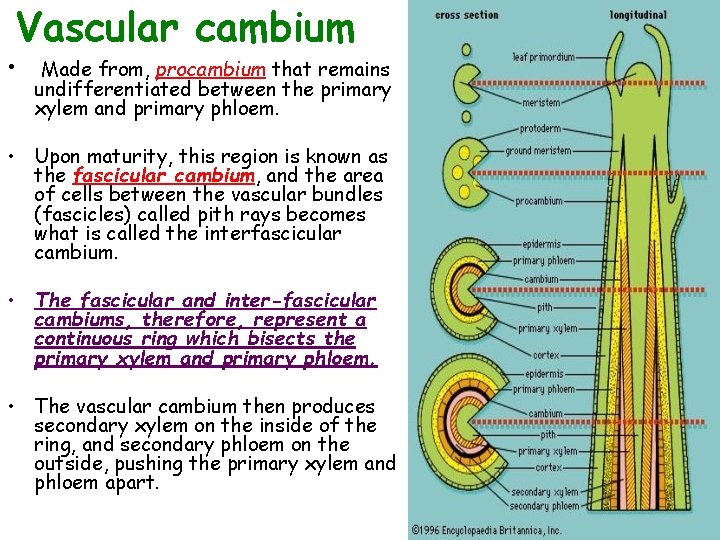 Vascular cambium

• Made from, procambium that remains undifferentiated between the primary xylem and primary phloem.

• Upon maturity, this region is known as the fascicular cambium, and the area of cells between the vascular bundles (fascicles) called pith rays becomes what is called the interfascicular cambium.

• The fascicular and inter-fascicular cambiums, therefore, represent a continuous ring which bisects the primary xylem and primary phloem.

• The vascular cambium then produces secondary xylem on the inside of the ring, and secondary phloem on the outside, pushing the primary xylem and phloem apart.

cross section

longitudinal

leaf primordium

meristem

protoderm

ground meristem

procambium

epidermis

primary phloem

cambium

pith

primary xylem

cortex

epidermis

primary phloem

cambium

pith

primary xylem

cortex

secondary xylem

secondary phloem

©1996 Encyclopaedia Britannica, Inc.